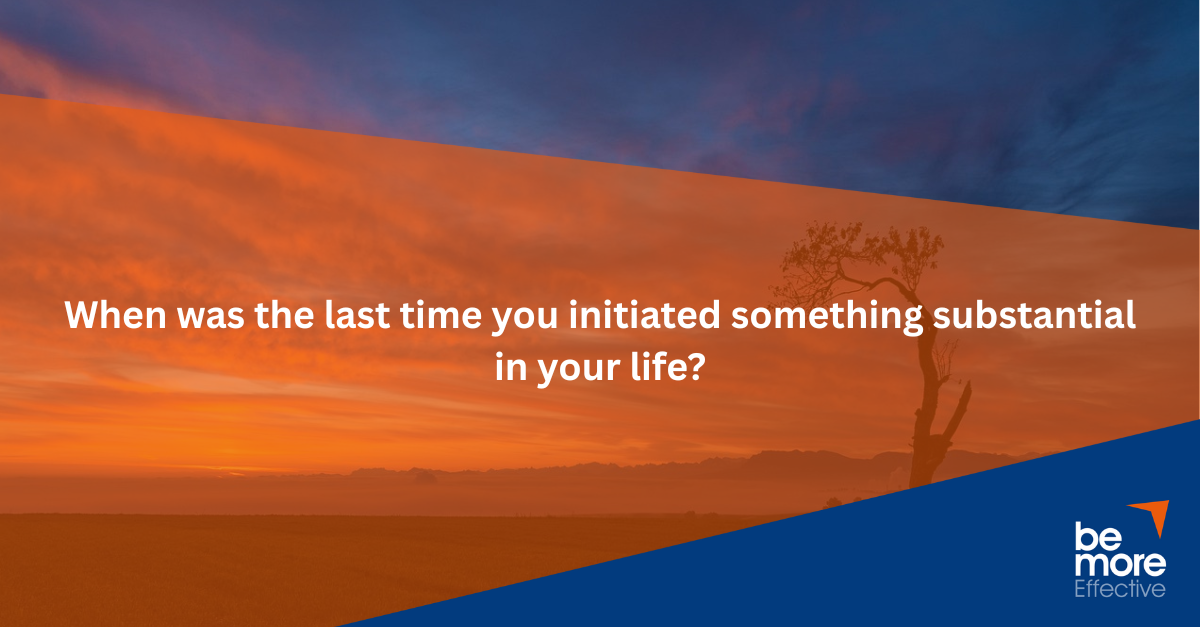 When was the last time you initiated something substantial in your life?

be
more
Effective